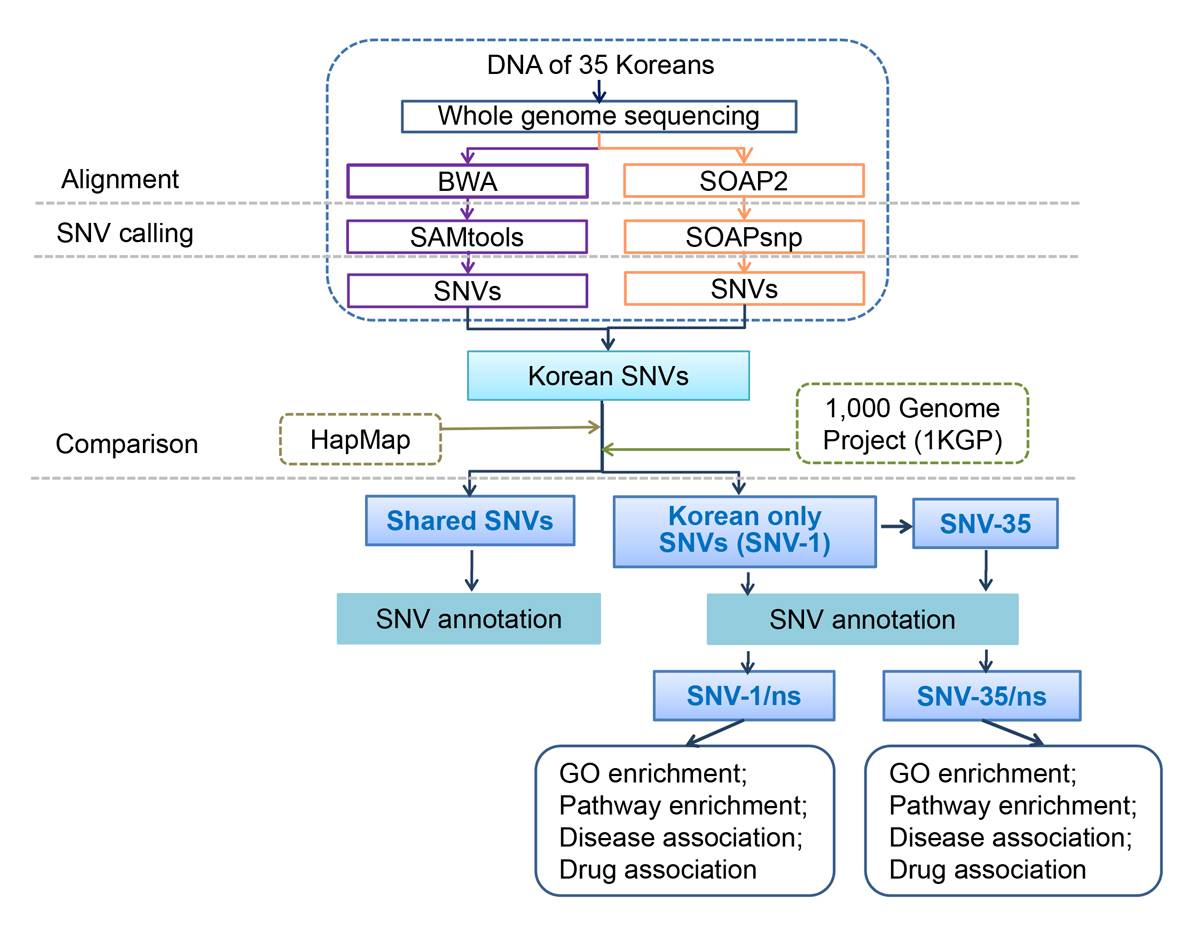 DNA of 35 Koreans

Whole genome sequencing

Alignment

BWA

SOAP2

SNV calling

SAMtools

SOAPsnp

SNVs

SNVs

Korean SNVs

Comparison

HapMap

1,000 Genome Project (1KGP)

Shared SNVs

Korean only SNVs (SNV-1)

SNV-35

SNV annotation

SNV annotation

SNV-1/ns

SNV-35/ns

GO enrichment; Pathway enrichment; Disease association; Drug association

GO enrichment; Pathway enrichment; Disease association; Drug association